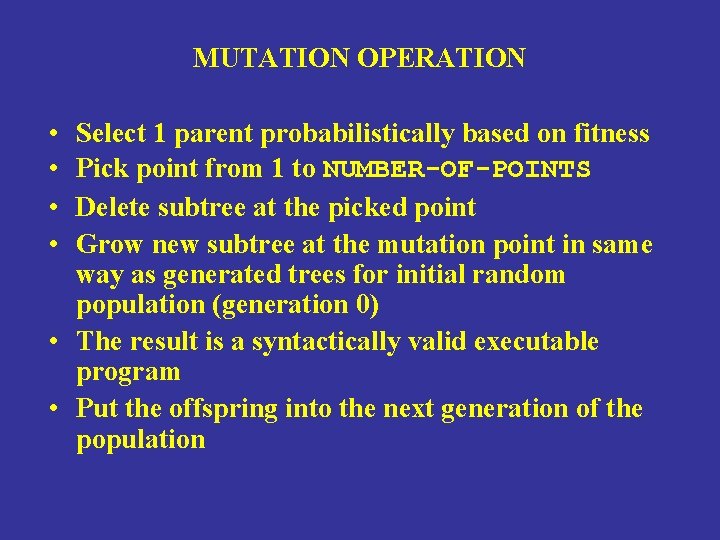 MUTATION OPERATION

• Select 1 parent probabilistically based on fitness
• Pick point from 1 to NUMBER-OF-POINTS
• Delete subtree at the picked point
• Grow new subtree at the mutation point in same way as generated trees for initial random population (generation 0)
• The result is a syntactically valid executable program
• Put the offspring into the next generation of the population